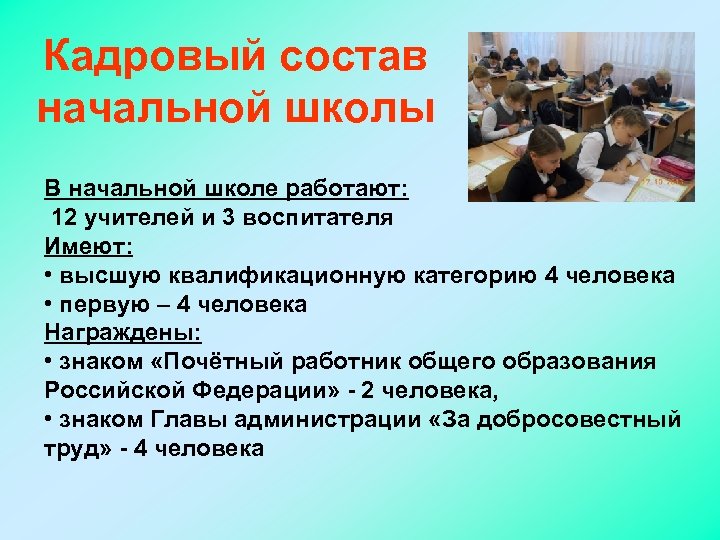 Кадровый состав начальной школы

В начальной школе работают:
12 учителей и 3 воспитателя
Имеют:
• высшую квалификационную категорию 4 человека
• первую – 4 человека
Награждены:
• знаком «Почётный работник общего образования Российской Федерации» - 2 человека,
• знаком Главы администрации «За добросовестный труд» - 4 человека